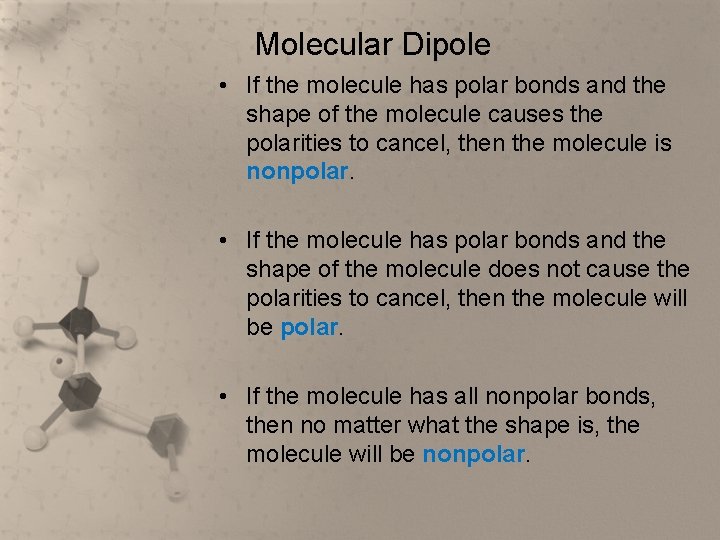 Molecular Dipole

• If the molecule has polar bonds and the shape of the molecule causes the polarities to cancel, then the molecule is nonpolar.

• If the molecule has polar bonds and the shape of the molecule does not cause the polarities to cancel, then the molecule will be polar.

• If the molecule has all nonpolar bonds, then no matter what the shape is, the molecule will be nonpolar.